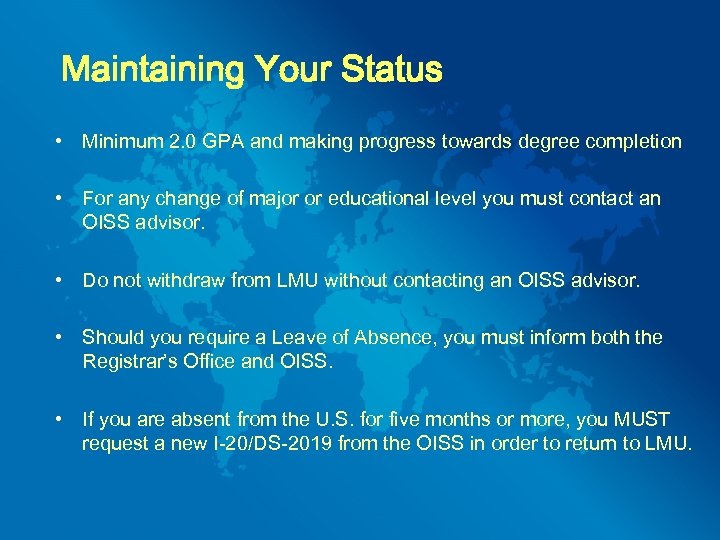 Maintaining Your Status

• Minimum 2.0 GPA and making progress towards degree completion

• For any change of major or educational level you must contact an OISS advisor.

• Do not withdraw from LMU without contacting an OISS advisor.

• Should you require a Leave of Absence, you must inform both the Registrar's Office and OISS.

• If you are absent from the U.S. for five months or more, you MUST request a new I-20/DS-2019 from the OISS in order to return to LMU.